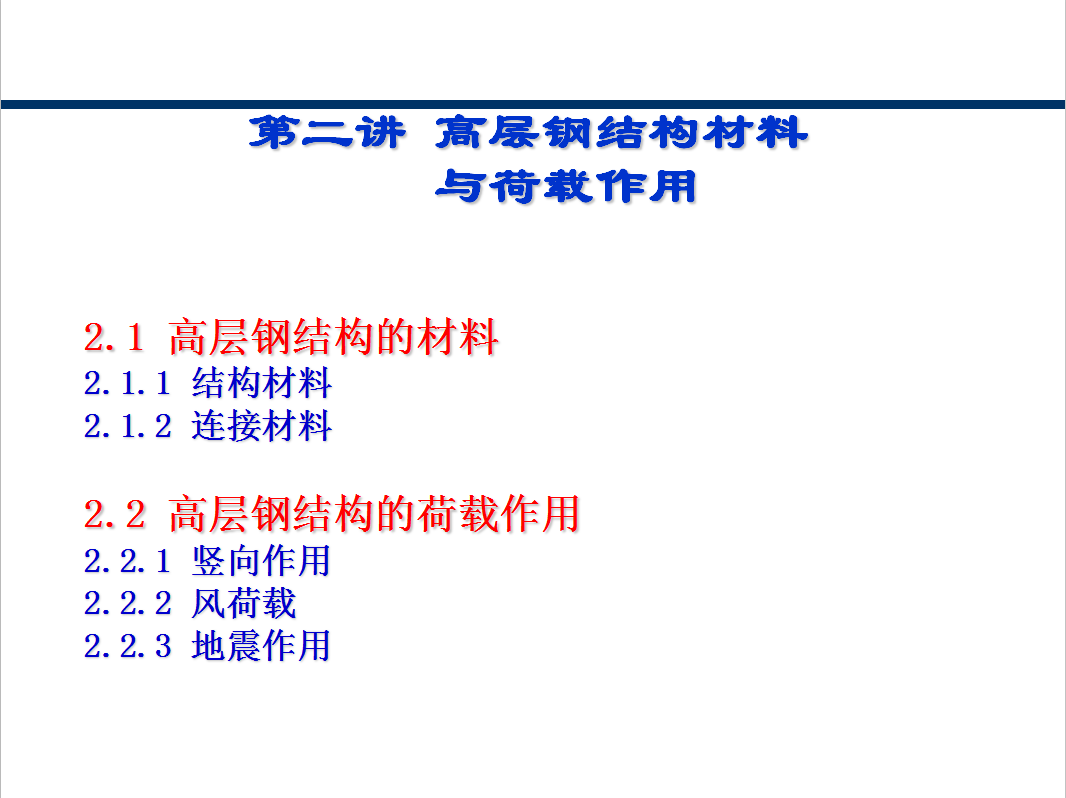 第二讲 高层钢结构材料
与荷载作用

2.1 高层钢结构的材料
2.1.1 结构材料
2.1.2 连接材料

2.2 高层钢结构的荷载作用
2.2.1 竖向作用
2.2.2 风荷载
2.2.3 地震作用